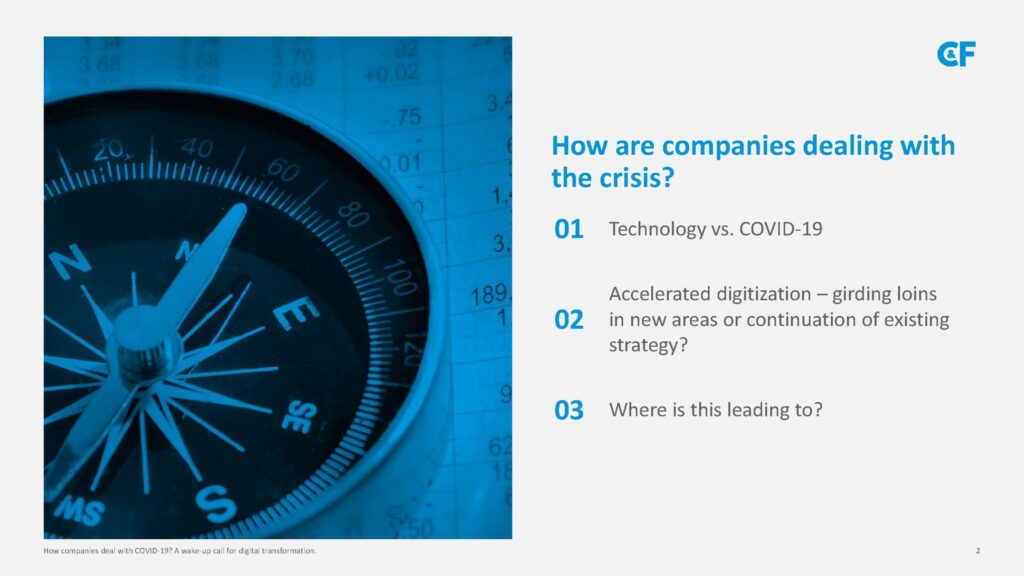 C&F

How are companies dealing with the crisis?

01 Technology vs. COVID-19

02 Accelerated digitization – girding loins in new areas or continuation of existing strategy?

03 Where is this leading to?

How companies deal with COVID-19? A wake-up call for digital transformation.

2